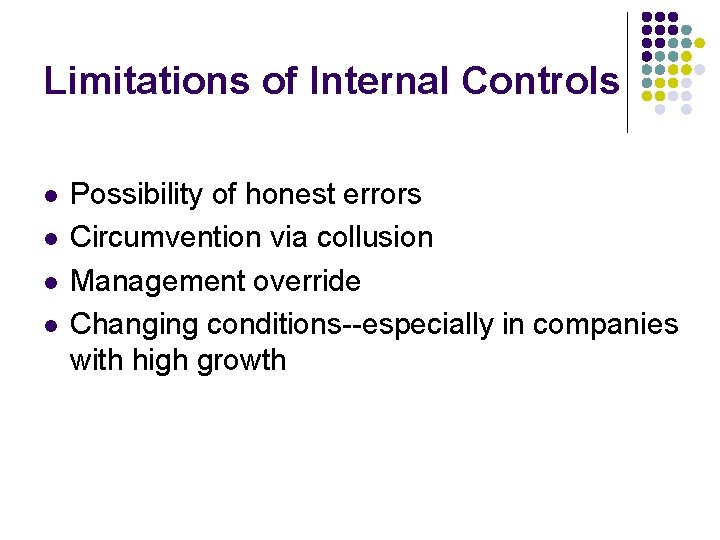 Limitations of Internal Controls

- Possibility of honest errors
- Circumvention via collusion
- Management override
- Changing conditions--especially in companies with high growth